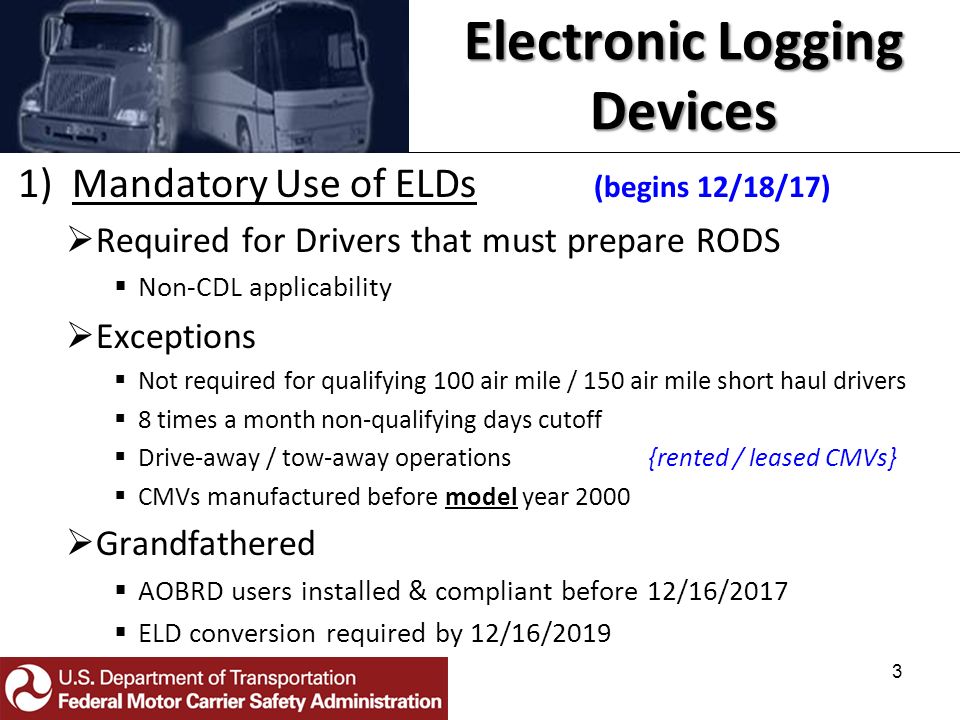 Electronic Logging Devices

1) Mandatory Use of ELDs (begins 12/18/17)

➢ Required for Drivers that must prepare RODS
▪ Non-CDL applicability

➢ Exceptions
▪ Not required for qualifying 100 air mile / 150 air mile short haul drivers
▪ 8 times a month non-qualifying days cutoff
▪ Drive-away / tow-away operations {rented / leased CMVs}
▪ CMVs manufactured before model year 2000

➢ Grandfathered
▪ AOBRD users installed & compliant before 12/16/2017
▪ ELD conversion required by 12/16/2019

U.S. Department of Transportation
Federal Motor Carrier Safety Administration

3